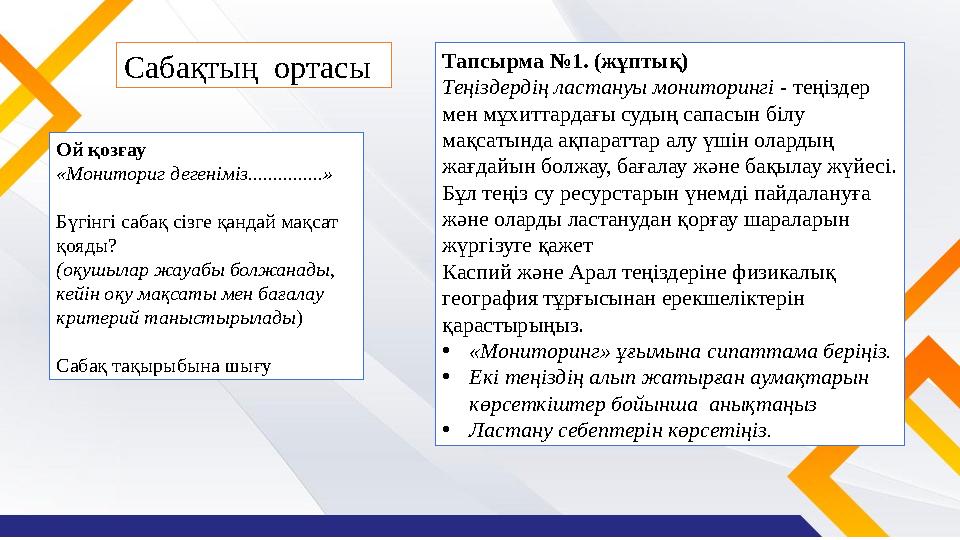 Сабақтың ортасы

Ой қозғау
«Мониториг дегеніміз...............»

Бүгінгі сабақ сізге қандай мақсат қояды?
(оқушылар жауабы болжанады, кейін оқу мақсаты мен бағалау критерий таныстырылады)

Сабақ тақырыбына шығу

Тапсырма №1. (жұптық)
Теңіздердің ластануы мониторингі - теңіздер мен мұхиттардағы судың сапасын білу мақсатында ақпараттар алу үшін олардың жағдайын болжау, бағалау және бақылау жүйесі. Бұл теңіз су ресурстарын үнемді пайдалануға және оларды ластанудан қорғау шараларын жүргізуге қажет
Каспий және Арал теңіздеріне физикалық география тұрғысынан ерекшеліктерін қарастырыңыз.
• «Мониторинг» ұғымына сипаттама беріңіз.
• Екі теңіздің алып жатырған аумақтарын көрсеткіштер бойынша анықтаңыз
• Ластану себептерін көрсетіңіз.